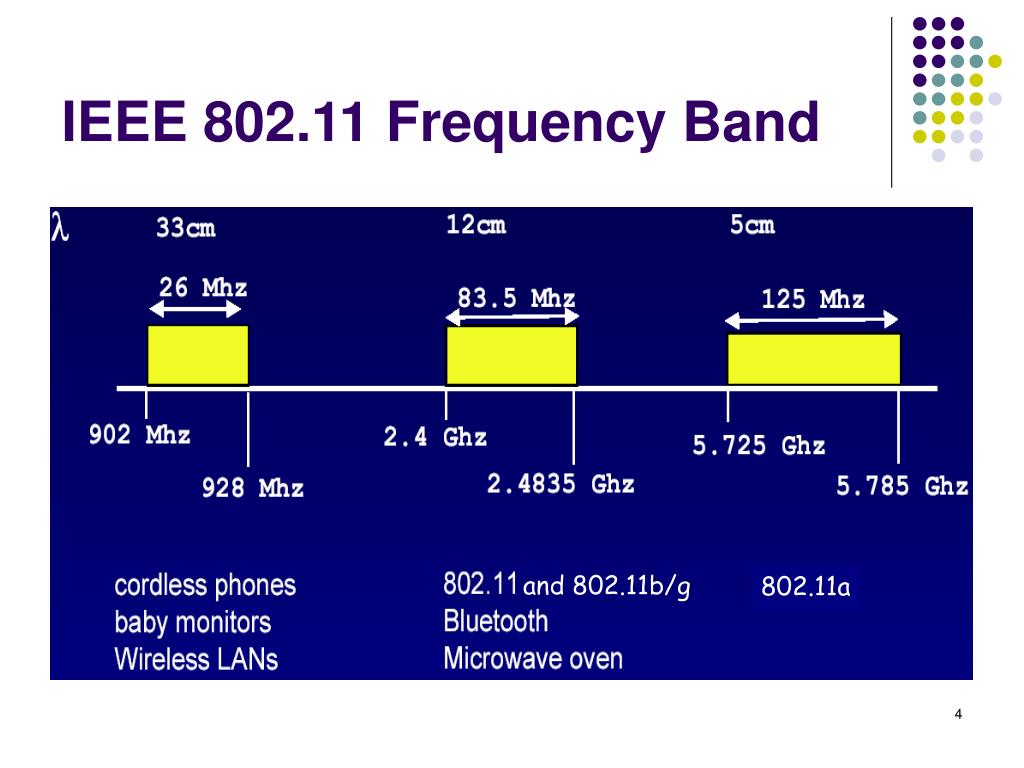 IEEE 802.11 Frequency Band

$\lambda$ 33cm 12cm 5cm

26 Mhz

83.5 Mhz

125 Mhz

902 Mhz

928 Mhz

2.4 Ghz

2.4835 Ghz

5.725 Ghz

5.785 Ghz

cordless phones
baby monitors
Wireless LANs

802.11 and 802.11b/g
Bluetooth
Microwave oven

802.11a

4